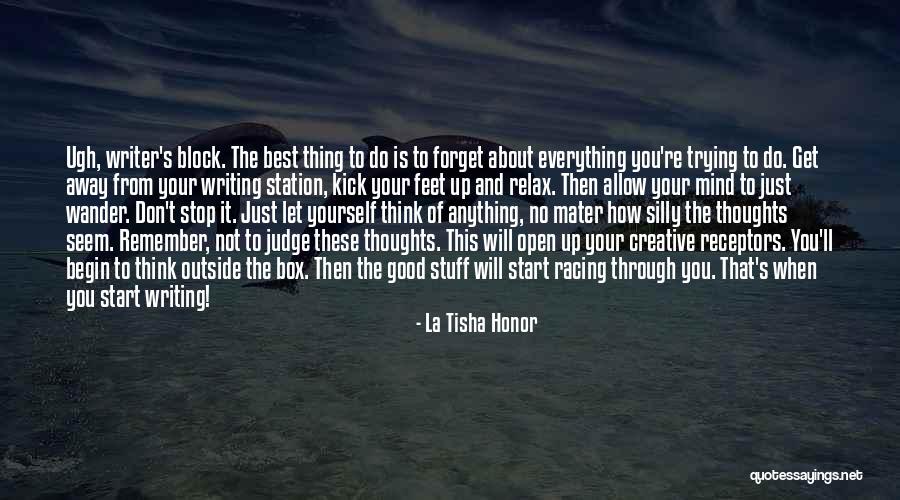 Ugh, writer's block. The best thing to do is to forget about everything you're trying to do. Get away from your writing station, kick your feet up and relax. Then allow your mind to just wander. Don't stop it. Just let yourself think of anything, no mater how silly the thoughts seem. Remember, not to judge these thoughts. This will open up your creative receptors. You'll begin to think outside the box. Then the good stuff will start racing through you. That's when you start writing!

- La Tisha Honor

quotessayings.net